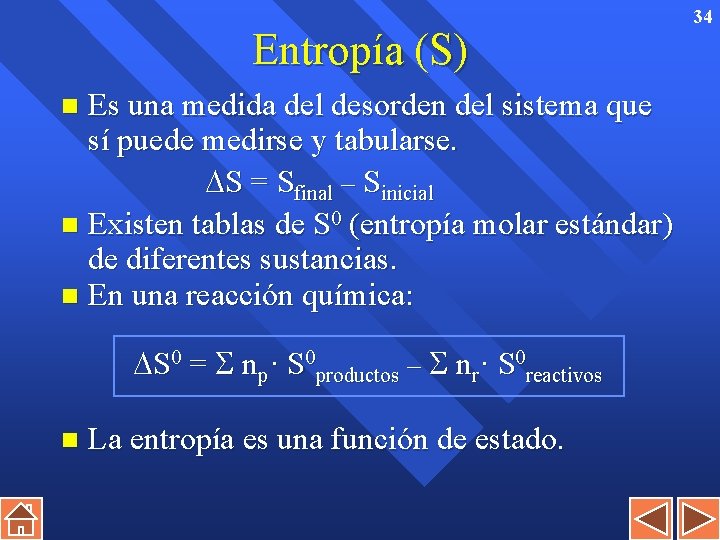 34

Entropía (S)

Es una medida del desorden del sistema que sí puede medirse y tabularse.

$\Delta S = S_{final} - S_{inicial}$

Existen tablas de $S^0$ (entropía molar estándar) de diferentes sustancias.

En una reacción química:

$\Delta S^0 = \Sigma\, n_p \cdot S^0_{productos} - \Sigma\, n_r \cdot S^0_{reactivos}$

La entropía es una función de estado.